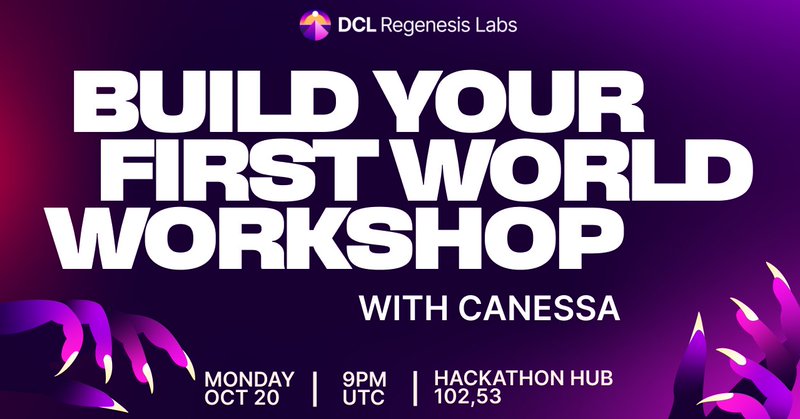 DCL Regenesis Labs

BUILD YOUR FIRST WORLD WORKSHOP

WITH CANESSA

MONDAY OCT 20 | 9PM UTC | HACKATHON HUB 102,53